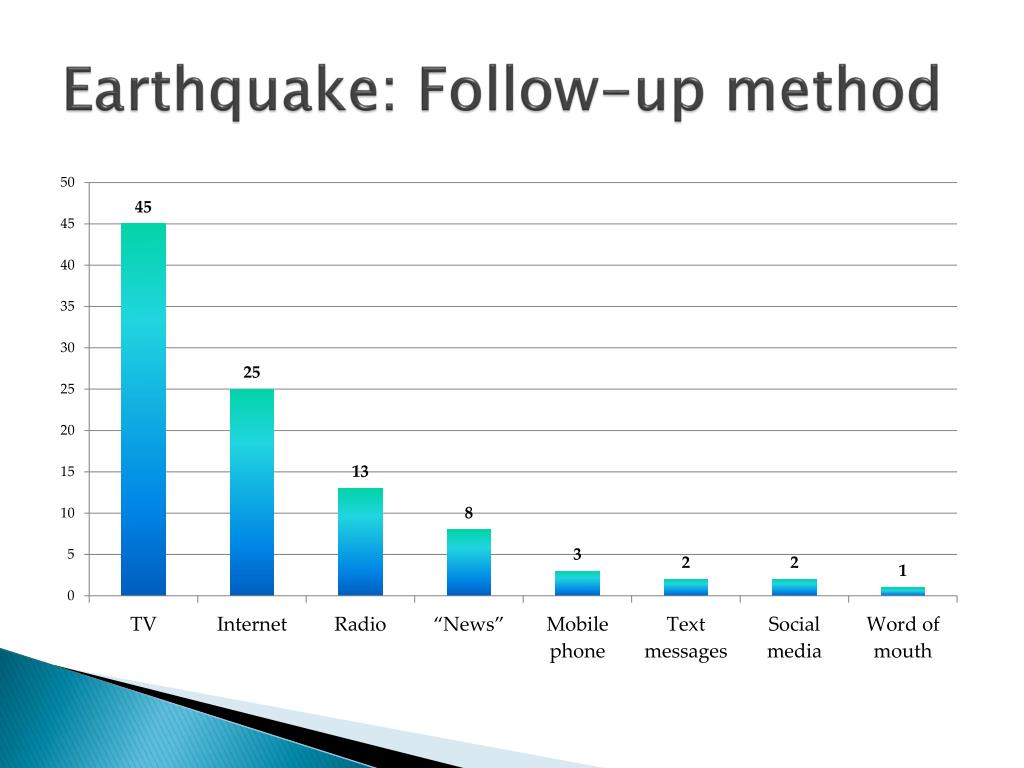 Earthquake: Follow-up method

50
45
40
35
30
25
20
15
10
5
0

45
25
13
8
3
2
2
1

TV
Internet
Radio
“News”
Mobile phone
Text messages
Social media
Word of mouth